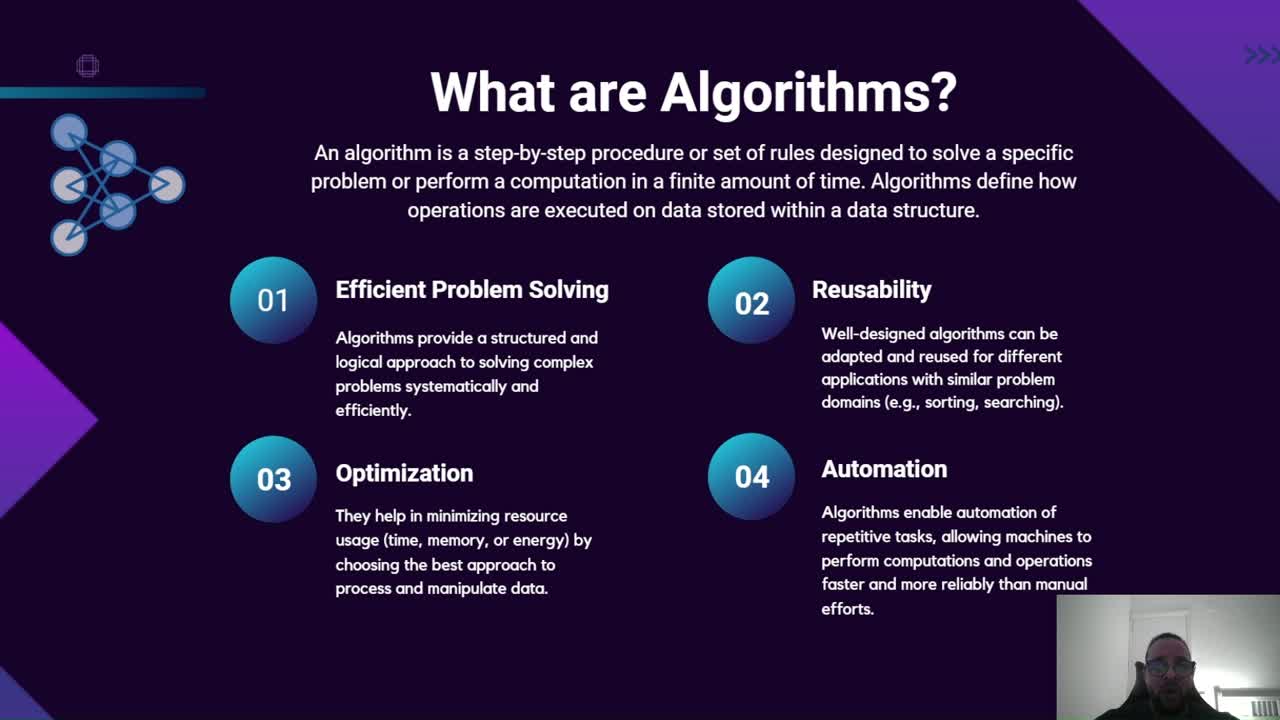 What are Algorithms?

An algorithm is a step-by-step procedure or set of rules designed to solve a specific problem or perform a computation in a finite amount of time. Algorithms define how operations are executed on data stored within a data structure.

01

Efficient Problem Solving

Algorithms provide a structured and logical approach to solving complex problems systematically and efficiently.

02

Reusability

Well-designed algorithms can be adapted and reused for different applications with similar problem domains (e.g., sorting, searching).

03

Optimization

They help in minimizing resource usage (time, memory, or energy) by choosing the best approach to process and manipulate data.

04

Automation

Algorithms enable automation of repetitive tasks, allowing machines to perform computations and operations faster and more reliably than manual efforts.